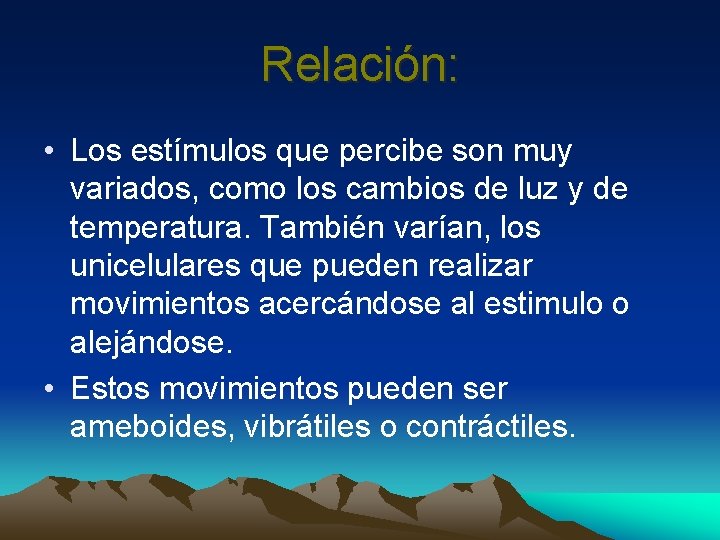 Relación:

• Los estímulos que percibe son muy variados, como los cambios de luz y de temperatura. También varían, los unicelulares que pueden realizar movimientos acercándose al estimulo o alejándose.

• Estos movimientos pueden ser ameboides, vibrátiles o contráctiles.